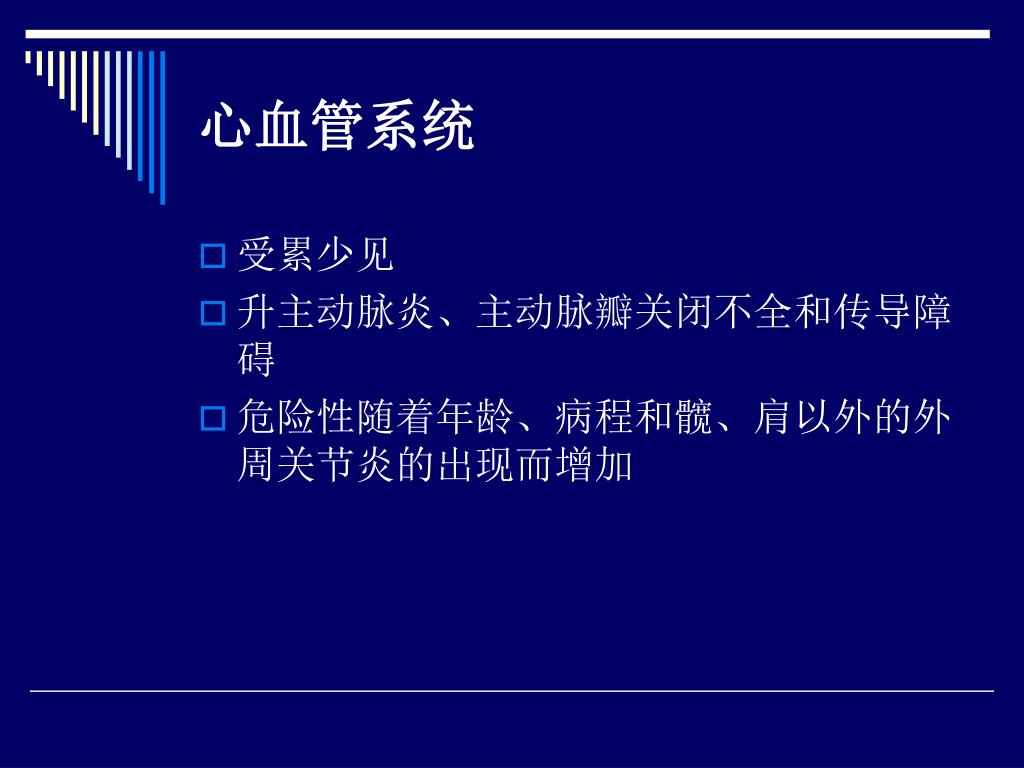 心血管系统

受累少见

升主动脉炎、主动脉瓣关闭不全和传导障碍

危险性随着年龄、病程和髋、肩以外的外周关节炎的出现而增加